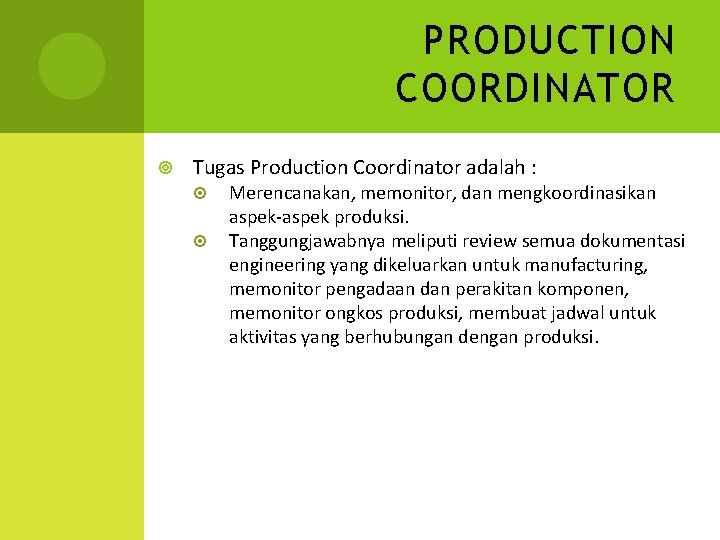 PRODUCTION COORDINATOR

Tugas Production Coordinator adalah :

Merencanakan, memonitor, dan mengkoordinasikan aspek-aspek produksi.

Tanggungjawabnya meliputi review semua dokumentasi engineering yang dikeluarkan untuk manufacturing, memonitor pengadaan dan perakitan komponen, memonitor ongkos produksi, membuat jadwal untuk aktivitas yang berhubungan dengan produksi.